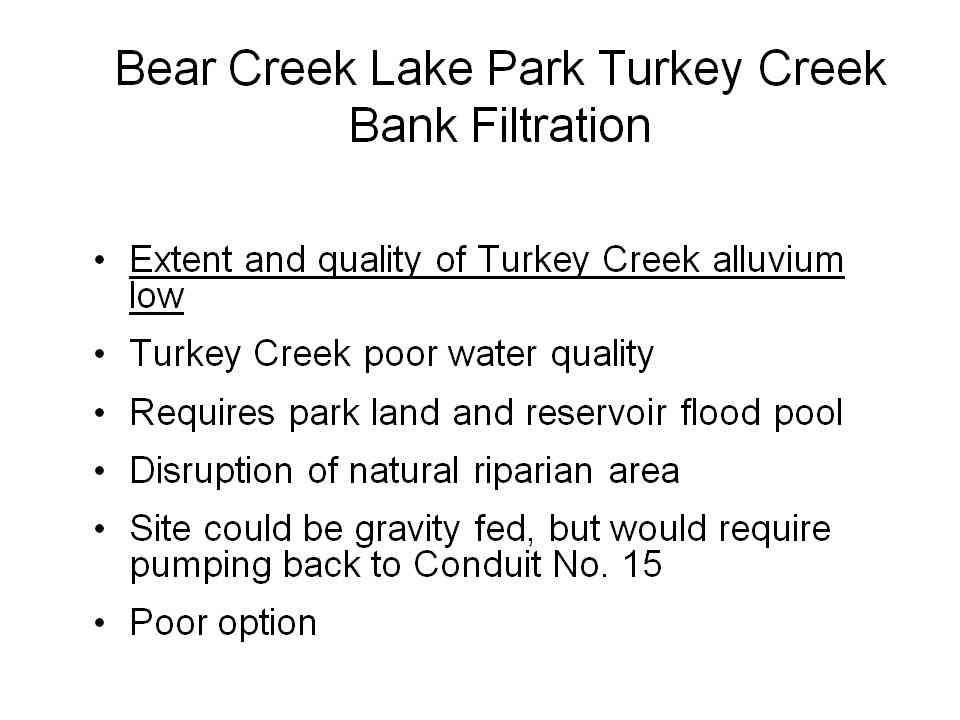 Bear Creek Lake Park Turkey Creek Bank Filtration

• Extent and quality of Turkey Creek alluvium low
• Turkey Creek poor water quality
• Requires park land and reservoir flood pool
• Disruption of natural riparian area
• Site could be gravity fed, but would require pumping back to Conduit No. 15
• Poor option